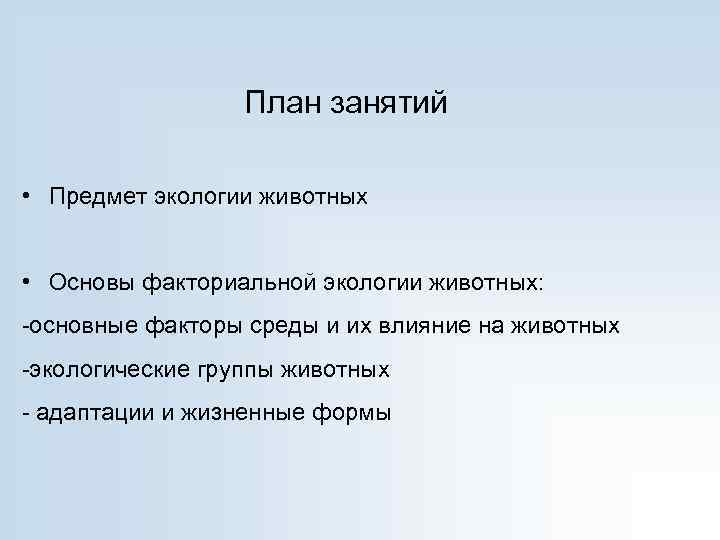 План занятий

• Предмет экологии животных

• Основы факториальной экологии животных:

-основные факторы среды и их влияние на животных

-экологические группы животных

- адаптации и жизненные формы